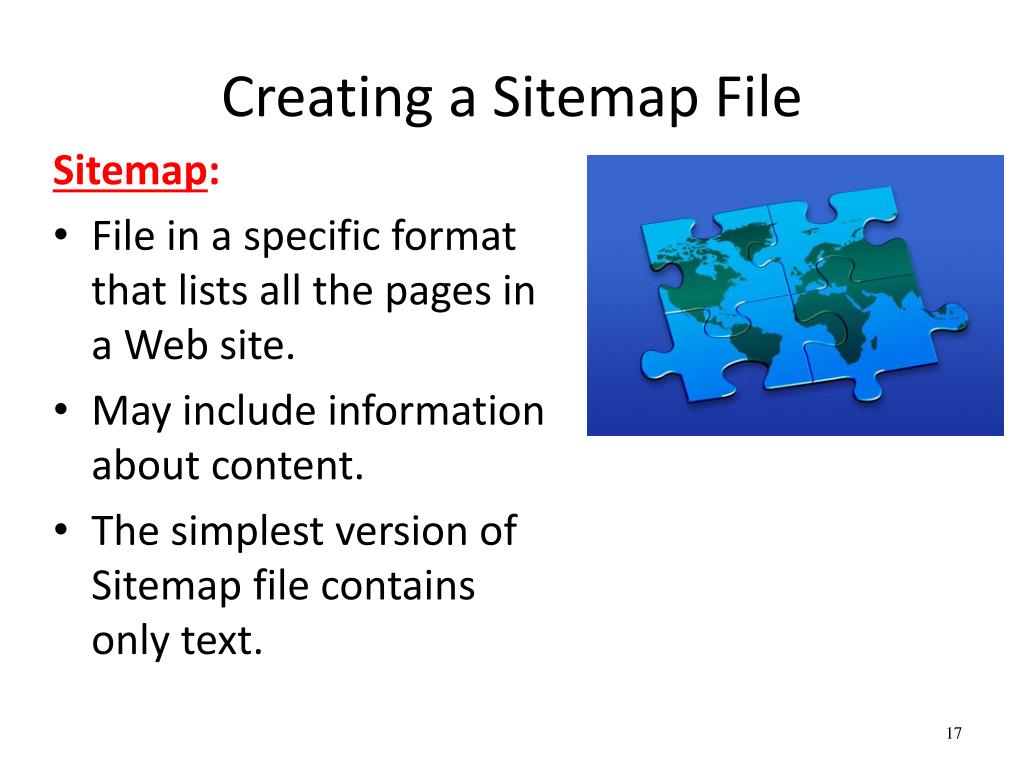 Creating a Sitemap File

Sitemap:

• File in a specific format that lists all the pages in a Web site.
• May include information about content.
• The simplest version of Sitemap file contains only text.

17